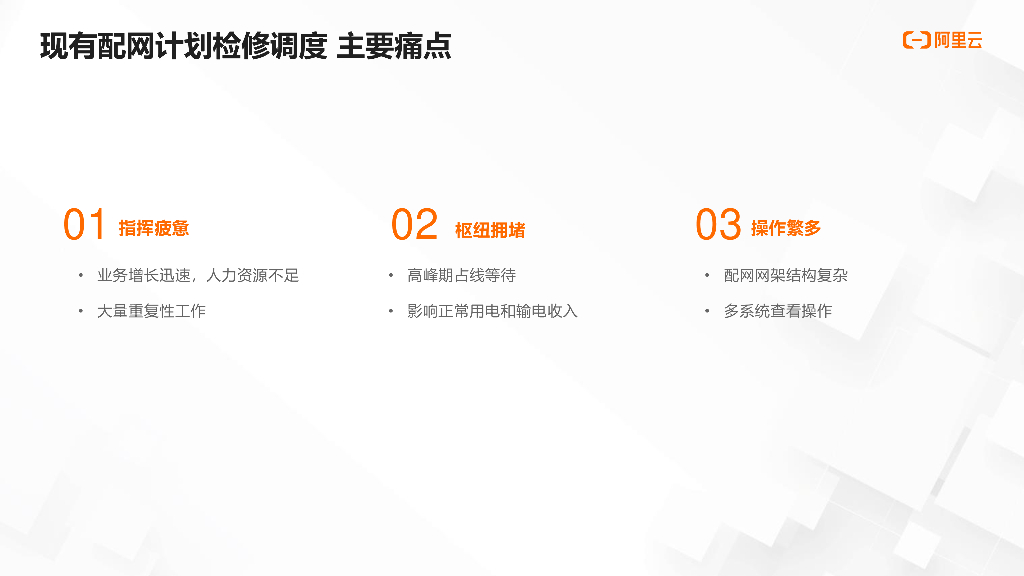 现有配网计划检修调度 主要痛点

阿里云

01 指挥疲惫

• 业务增长迅速，人力资源不足
• 大量重复性工作

02 枢纽拥堵

• 高峰期占线等待
• 影响正常用电和输电收入

03 操作繁多

• 配网网架结构复杂
• 多系统查看操作